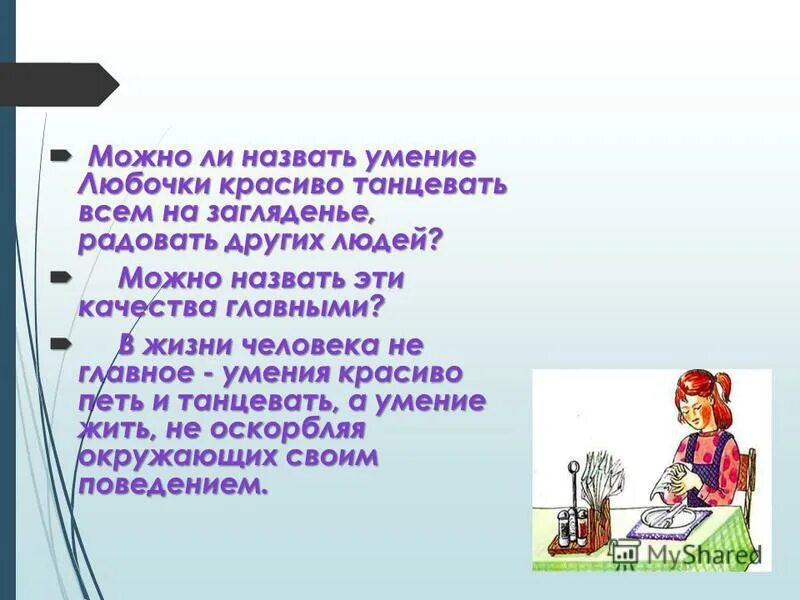 Можно ли назвать умение Любочки красиво танцевать всем на загляденье, радовать других людей?

Можно назвать эти качества главными?

В жизни человека не главное - умения красиво петь и танцевать, а умение жить, не оскорбляя окружающих своим поведением.

MyShared